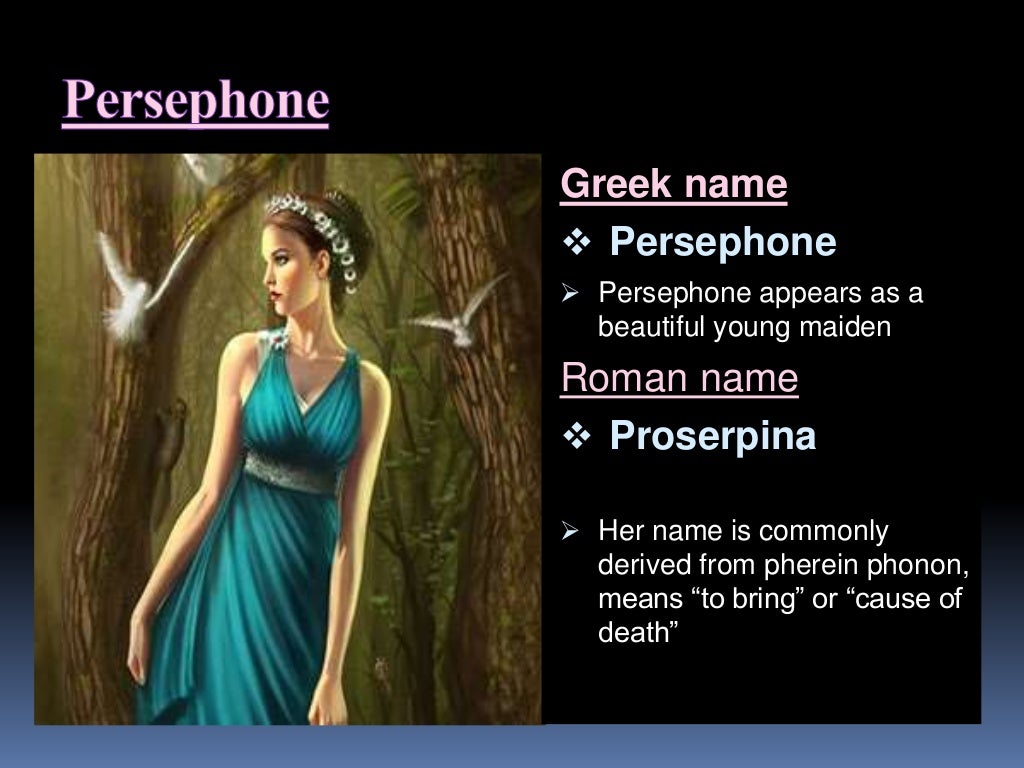 Persephone

Greek name

❖ Persephone

➢ Persephone appears as a beautiful young maiden

Roman name

❖ Proserpina

➢ Her name is commonly derived from pherein phonon, means “to bring” or “cause of death”